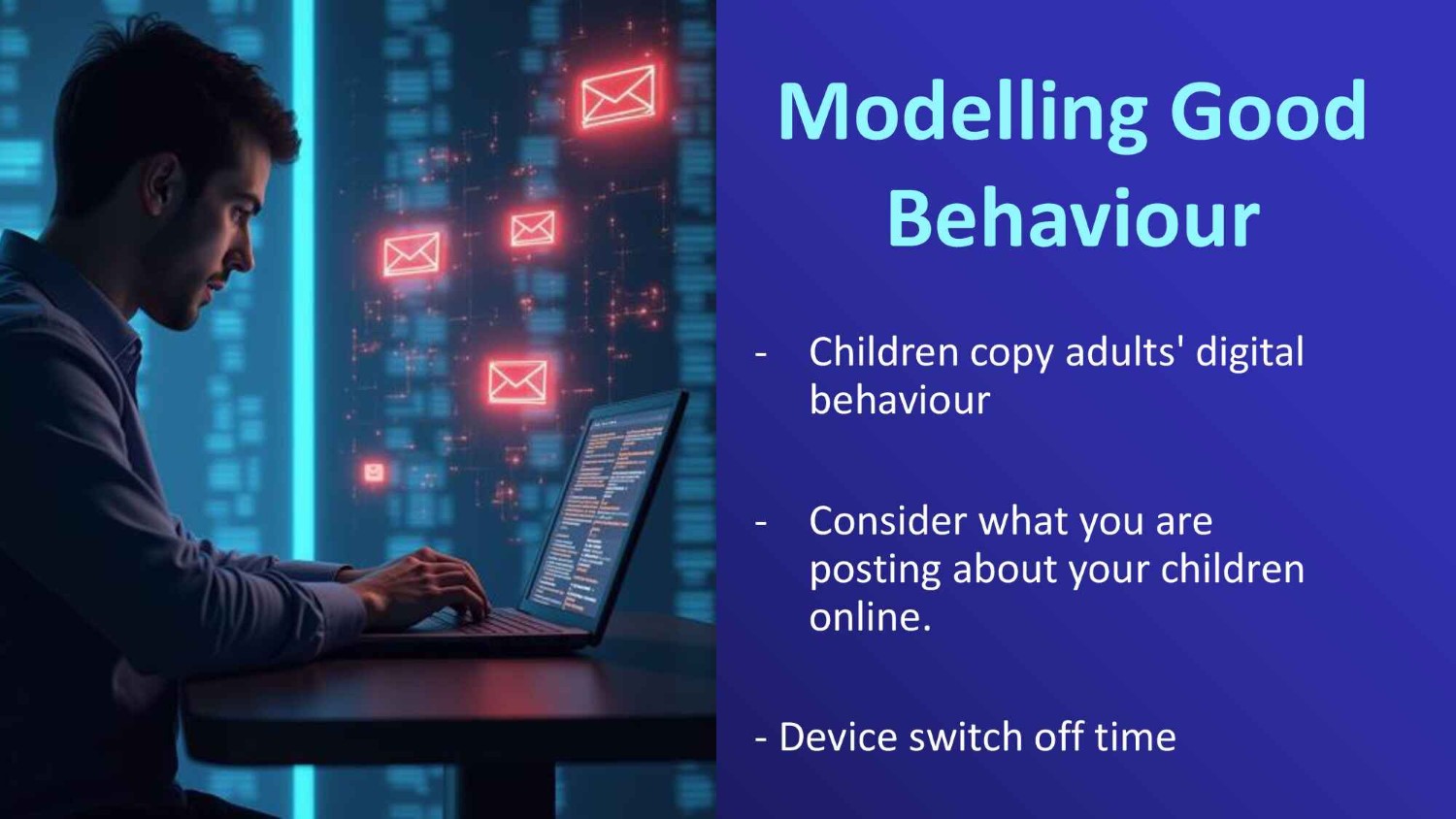 Modelling Good Behaviour

- Children copy adults' digital behaviour

- Consider what you are posting about your children online.

- Device switch off time